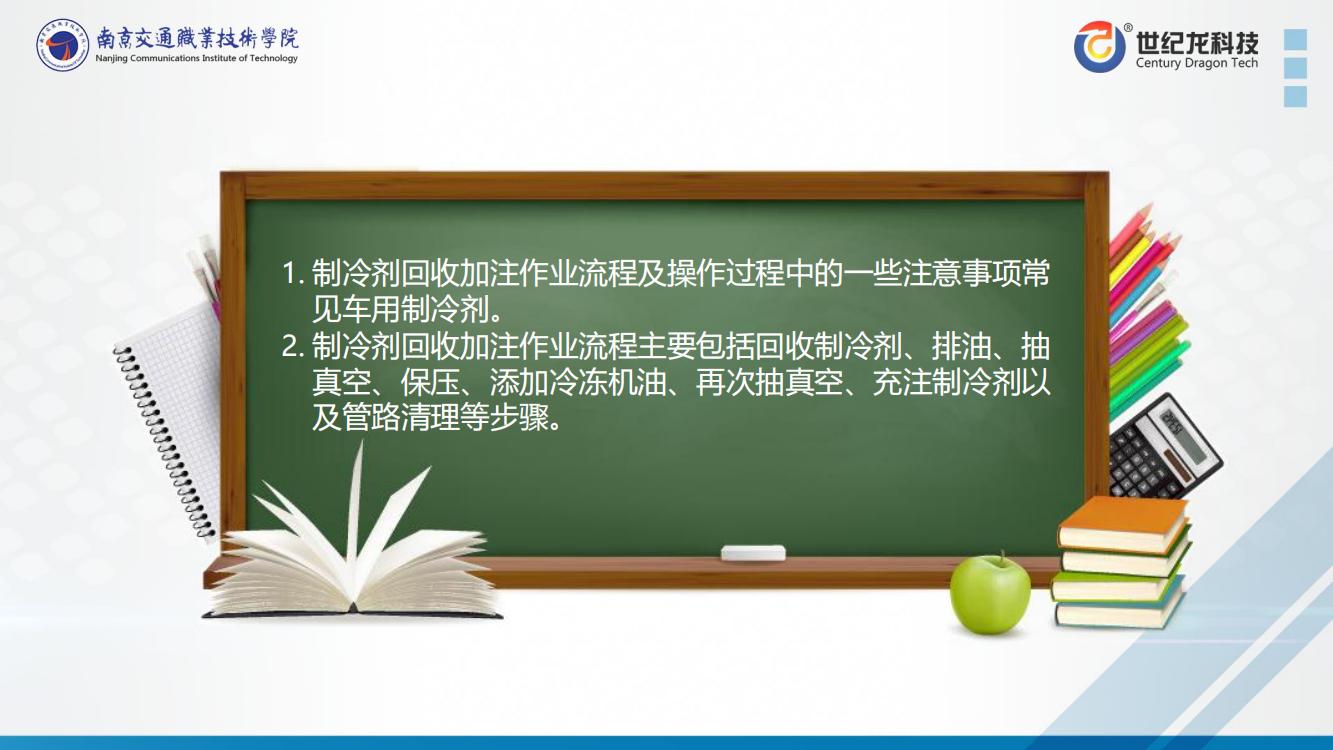 南京交通職業技術學院
Nanjing Communications Institute of Technology

世纪龙科技
Century Dragon Tech

1. 制冷剂回收加注作业流程及操作过程中的一些注意事项常见车用制冷剂。
2. 制冷剂回收加注作业流程主要包括回收制冷剂、排油、抽真空、保压、添加冷冻机油、再次抽真空、充注制冷剂以及管路清理等步骤。